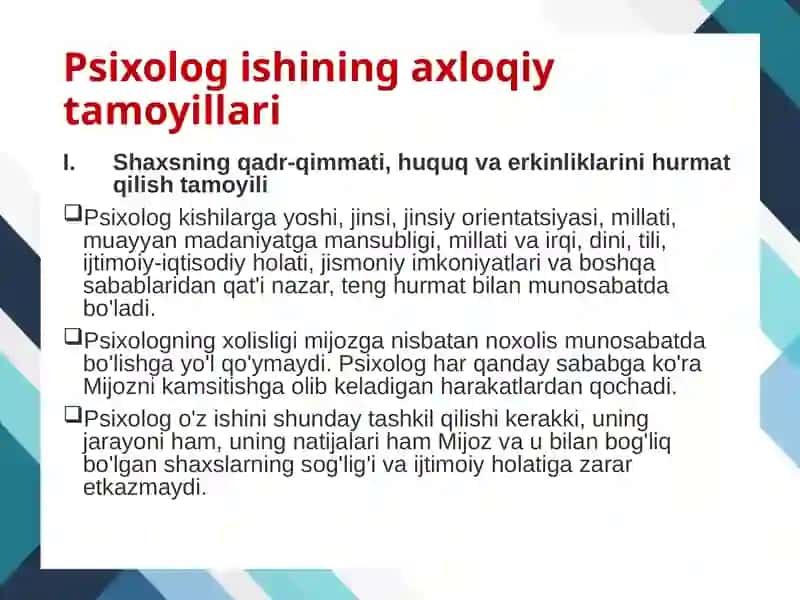 Psixolog ishining axloqiy tamoyillari

I. Shaxsning qadr-qimmati, huquq va erkinliklarini hurmat qilish tamoyili

❑Psixolog kishilarga yoshi, jinsi, jinsiy orientatsiyasi, millati, muayyan madaniyatga mansubligi, millati va irqi, dini, tili, ijtimoiy-iqtisodiy holati, jismoniy imkoniyatlari va boshqa sabablaridan qat'i nazar, teng hurmat bilan munosabatda bo'ladi.

❑Psixologning xolisligi mijozga nisbatan noxolis munosabatda bo'lishga yo'l qo'ymaydi. Psixolog har qanday sababga ko'ra Mijozni kamsitishga olib keladigan harakatlardan qochadi.

❑Psixolog o'z ishini shunday tashkil qilishi kerakki, uning jarayoni ham, uning natijalari ham Mijoz va u bilan bog'liq bo'lgan shaxslarning sog'lig'i va ijtimoiy holatiga zarar etkazmaydi.